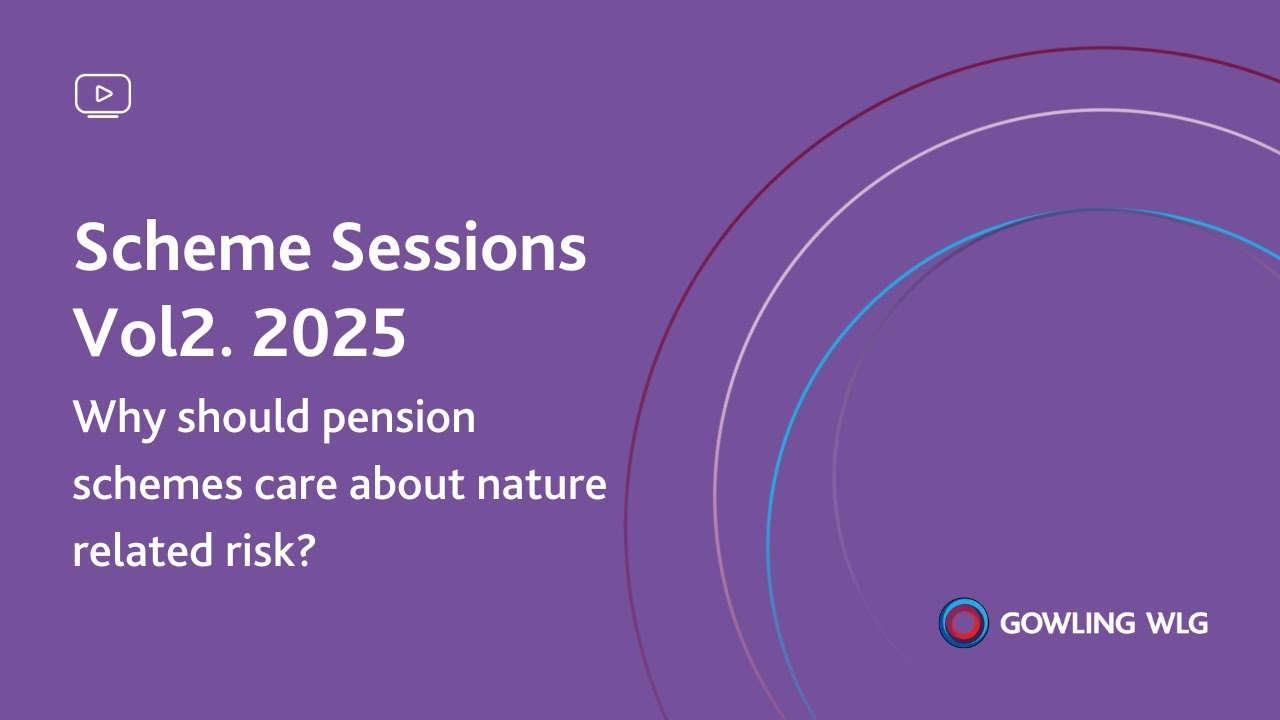 Scheme Sessions Vol2. 2025

Why should pension schemes care about nature related risk?

GOWLING WLG